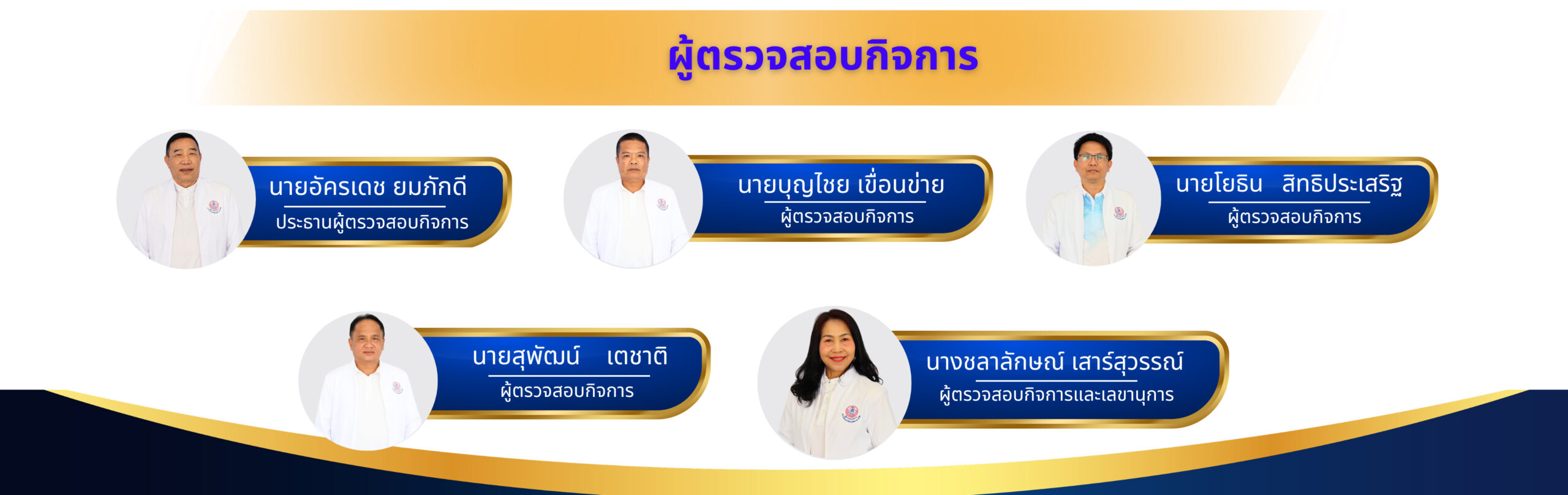 ผู้ตรวจสอบกิจการ

นายอัครเดช ยมภักดี
ประธานผู้ตรวจสอบกิจการ

นายบุญไชย เขื่อนข่าย
ผู้ตรวจสอบกิจการ

นายโยธิน สิทธิประเสริฐ
ผู้ตรวจสอบกิจการ

นายสุพัฒน์ เตชาติ
ผู้ตรวจสอบกิจการ

นางชลาลักษณ์ เสาร์สุวรรณ์
ผู้ตรวจสอบกิจการและเลขานุการ